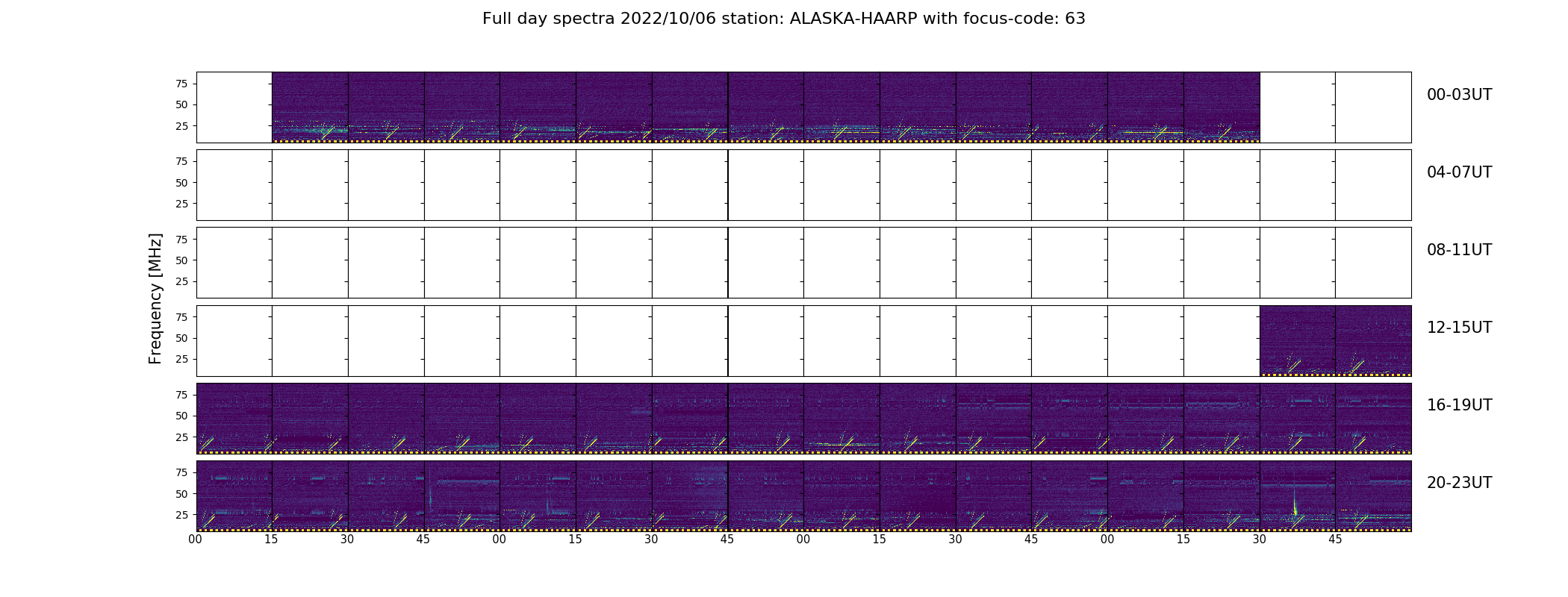 Full day spectra 2022/10/06 station: ALASKA-HAARP with focus-code: 63

Frequency [MHz]

75
50
25
00-03UT

75
50
25
04-07UT

75
50
25
08-11UT

75
50
25
12-15UT

75
50
25
16-19UT

75
50
25
20-23UT

00 15 30 45 00 15 30 45 00 15 30 45 00 15 30 45